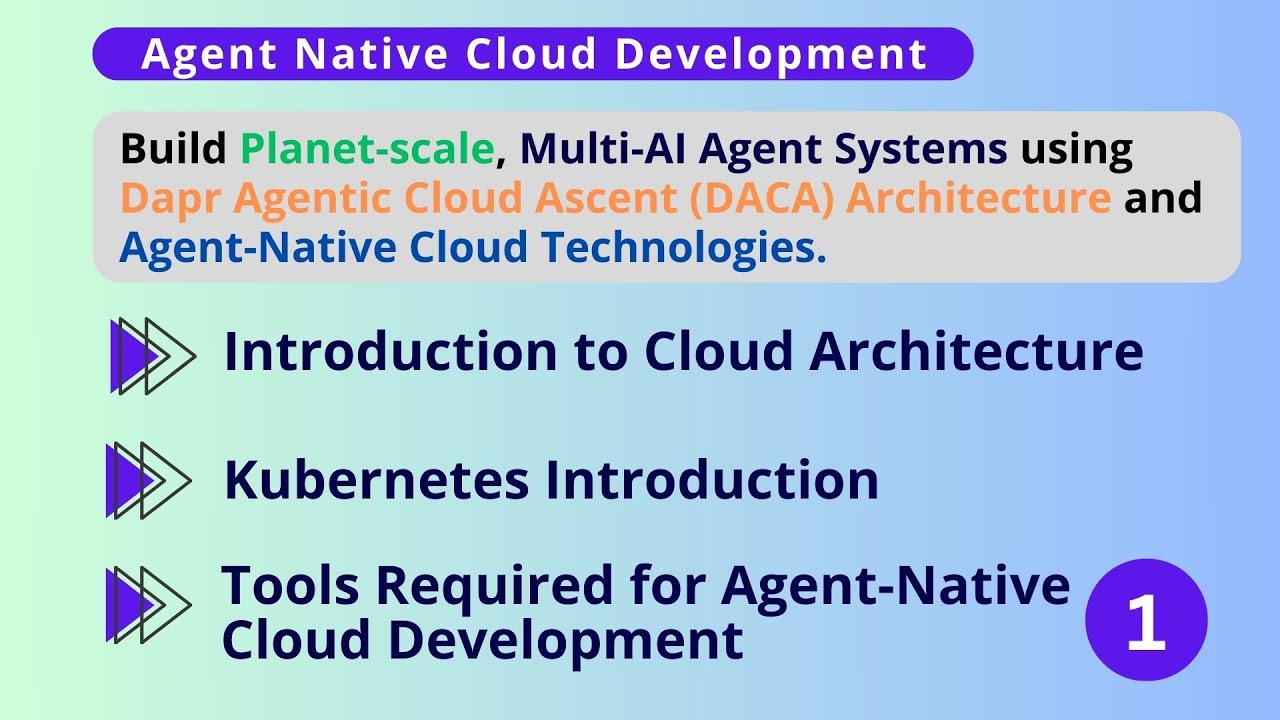 Agent Native Cloud Development

Build Planet-scale, Multi-AI Agent Systems using Dapr Agentic Cloud Ascent (DACA) Architecture and Agent-Native Cloud Technologies.

Introduction to Cloud Architecture

Kubernetes Introduction

Tools Required for Agent-Native Cloud Development

1